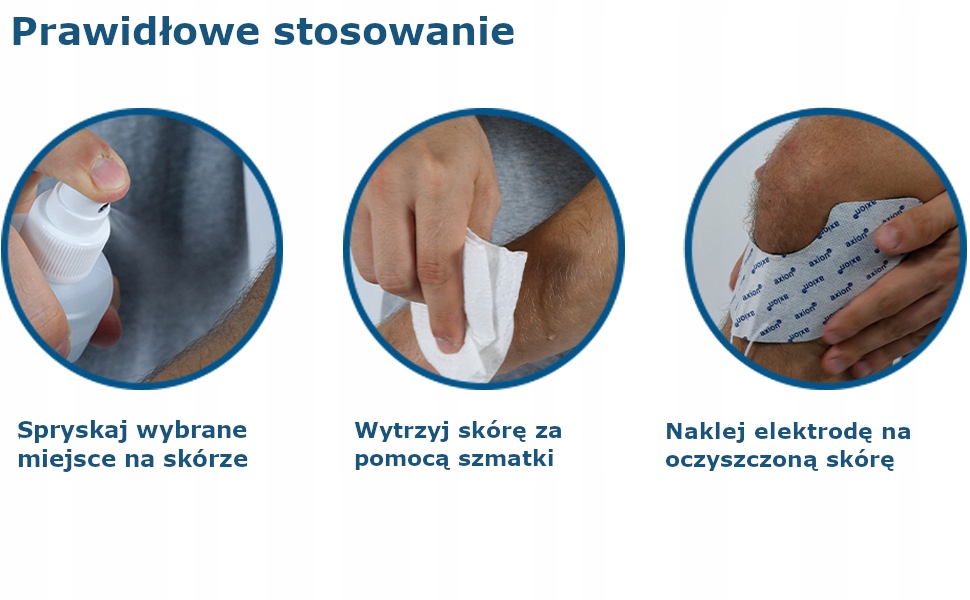 Prawidłowe stosowanie

Spryskaj wybrane miejsce na skórze

Wytrzyj skórę za pomocą szmatki

Naklej elektrodę na oczyszczoną skórę